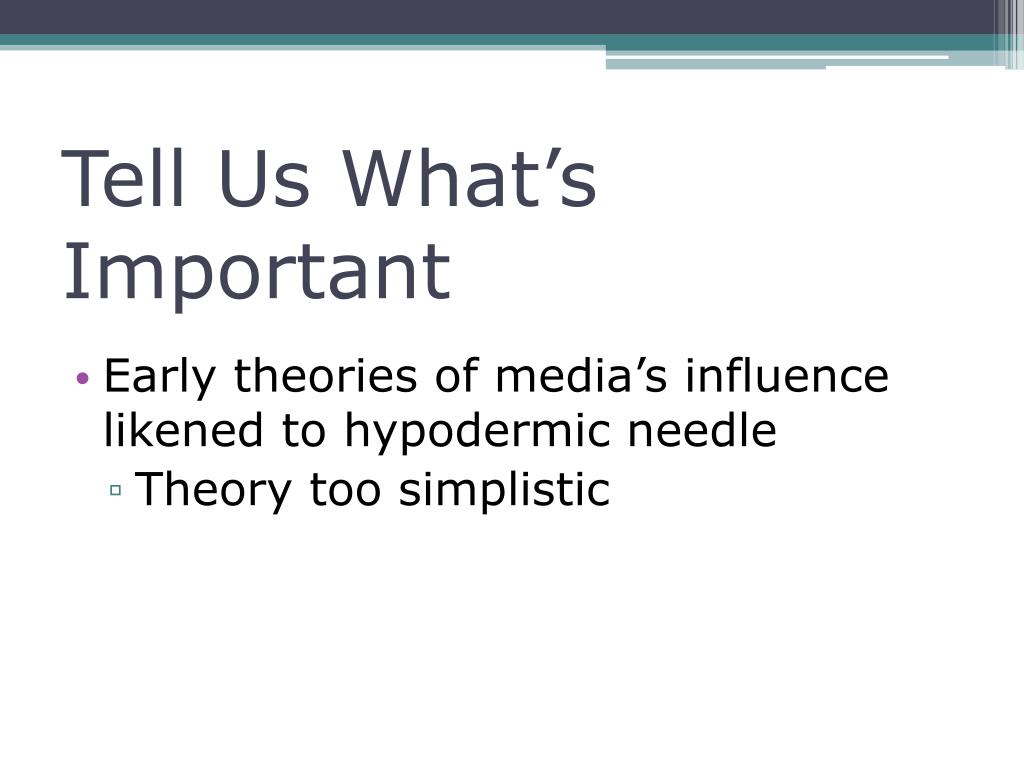 Tell Us What’s Important

• Early theories of media’s influence likened to hypodermic needle
▫ Theory too simplistic